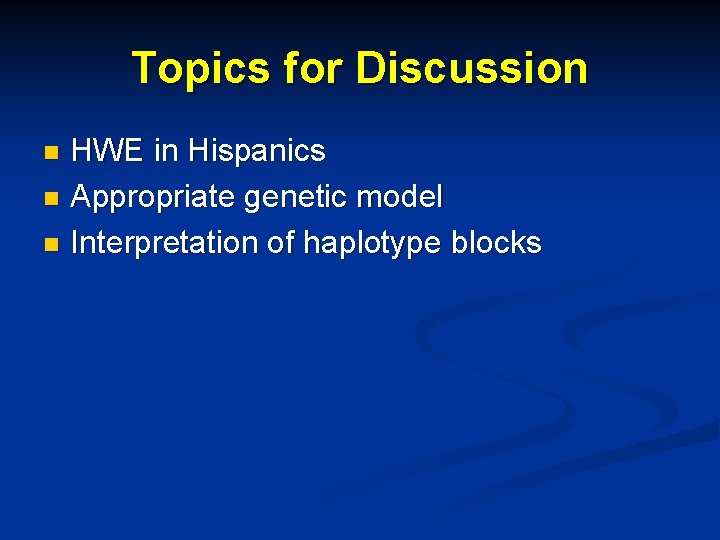 Topics for Discussion

- HWE in Hispanics
- Appropriate genetic model
- Interpretation of haplotype blocks